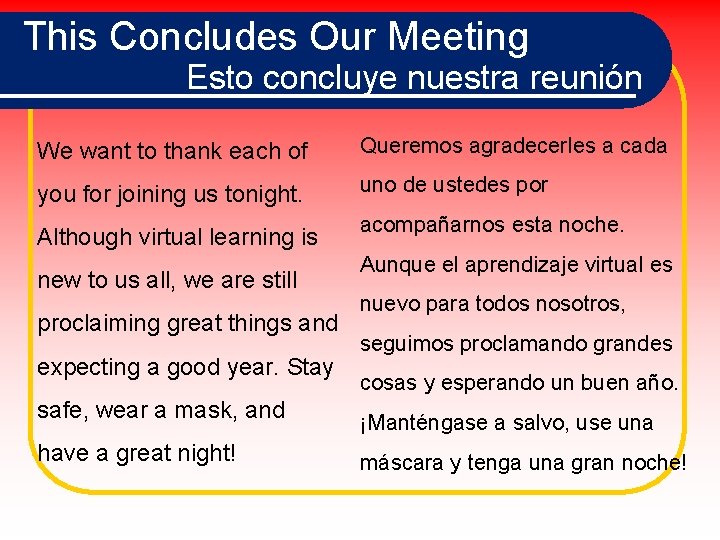 This Concludes Our Meeting
Esto concluye nuestra reunión

We want to thank each of you for joining us tonight. Although virtual learning is new to us all, we are still proclaiming great things and expecting a good year. Stay safe, wear a mask, and have a great night!

Queremos agradecerles a cada uno de ustedes por acompañarnos esta noche. Aunque el aprendizaje virtual es nuevo para todos nosotros, seguimos proclamando grandes cosas y esperando un buen año. ¡Manténgase a salvo, use una máscara y tenga una gran noche!